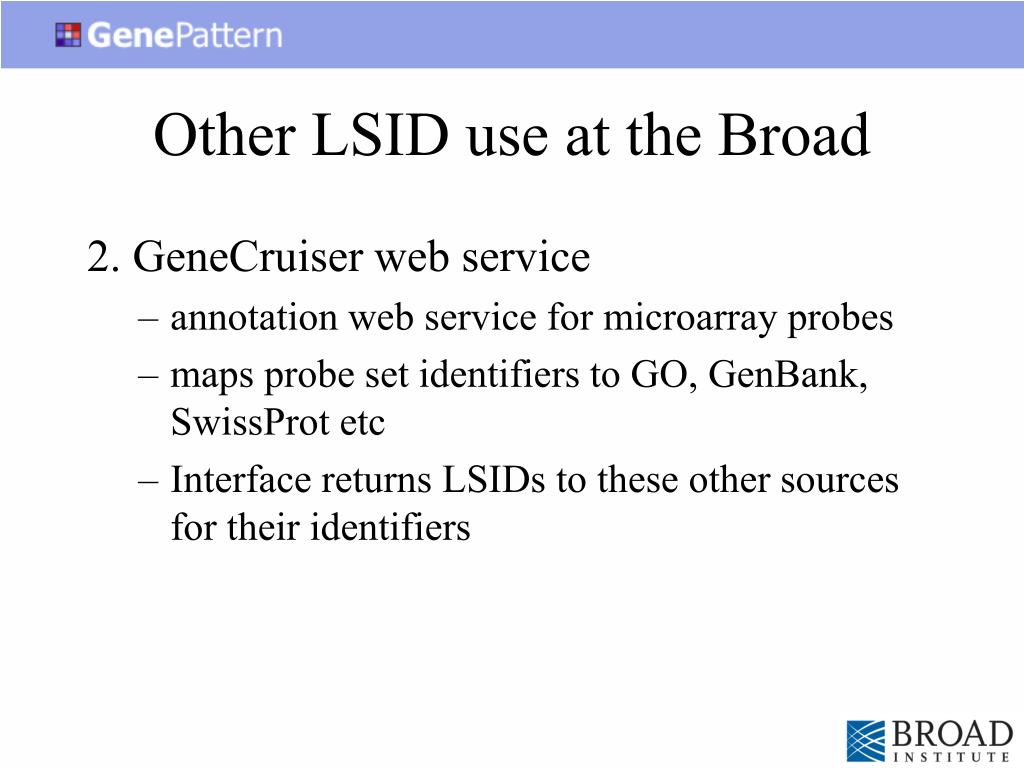 GenePattern

Other LSID use at the Broad

2. GeneCruiser web service

– annotation web service for microarray probes

– maps probe set identifiers to GO, GenBank, SwissProt etc

– Interface returns LSIDs to these other sources for their identifiers

BROAD INSTITUTE